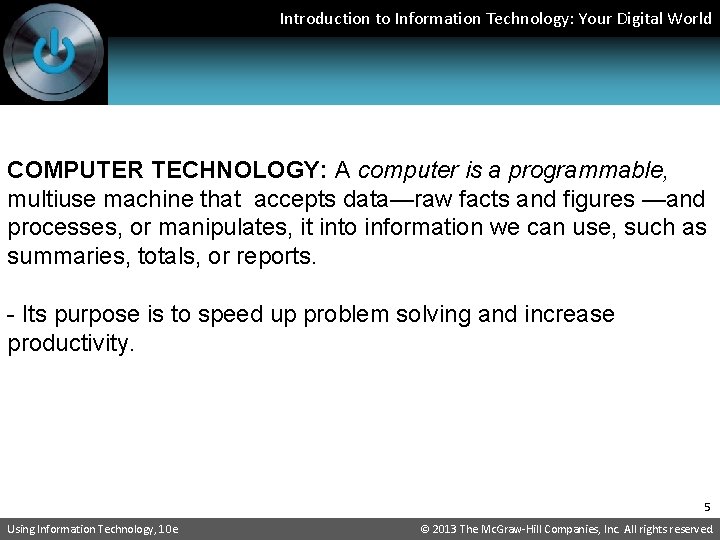 Introduction to Information Technology: Your Digital World

COMPUTER TECHNOLOGY: A computer is a programmable, multiuse machine that accepts data—raw facts and figures —and processes, or manipulates, it into information we can use, such as summaries, totals, or reports.

- Its purpose is to speed up problem solving and increase productivity.

5

Using Information Technology, 10e

© 2013 The McGraw-Hill Companies, Inc. All rights reserved.